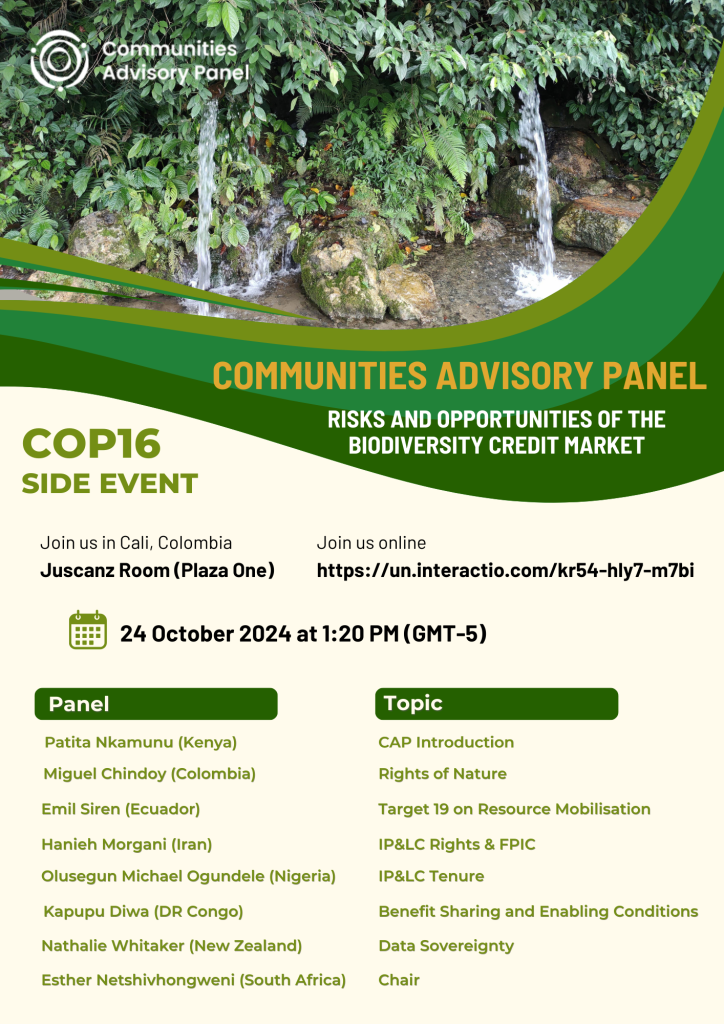 Communities Advisory Panel

COMMUNITIES ADVISORY PANEL

RISKS AND OPPORTUNITIES OF THE BIODIVERSITY CREDIT MARKET

COP16
SIDE EVENT

Join us in Cali, Colombia
Juscanz Room (Plaza One)

Join us online
https://un.interactio.com/kr54-hly7-m7bi

24 October 2024 at 1:20 PM (GMT-5)

| Panel | Topic |
|---|---|
| Patita Nkamunu (Kenya) | CAP Introduction |
| Miguel Chindoy (Colombia) | Rights of Nature |
| Emil Siren (Ecuador) | Target 19 on Resource Mobilisation |
| Hanieh Morgani (Iran) | IP&LC Rights & FPIC |
| Olusegun Michael Ogundele (Nigeria) | IP&LC Tenure |
| Kapupu Diwa (DR Congo) | Benefit Sharing and Enabling Conditions |
| Nathalie Whitaker (New Zealand) | Data Sovereignty |
| Esther Netshivhongweni (South Africa) | Chair |